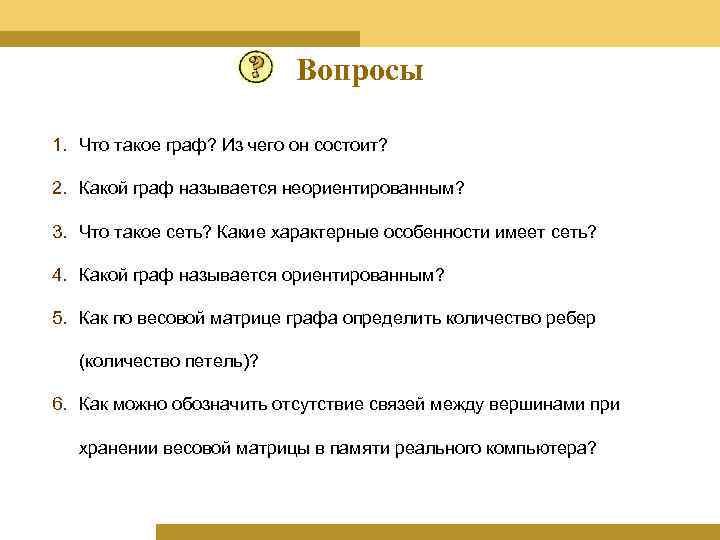 ?

Вопросы

1. Что такое граф? Из чего он состоит?

2. Какой граф называется неориентированным?

3. Что такое сеть? Какие характерные особенности имеет сеть?

4. Какой граф называется ориентированным?

5. Как по весовой матрице графа определить количество ребер (количество петель)?

6. Как можно обозначить отсутствие связей между вершинами при хранении весовой матрицы в памяти реального компьютера?